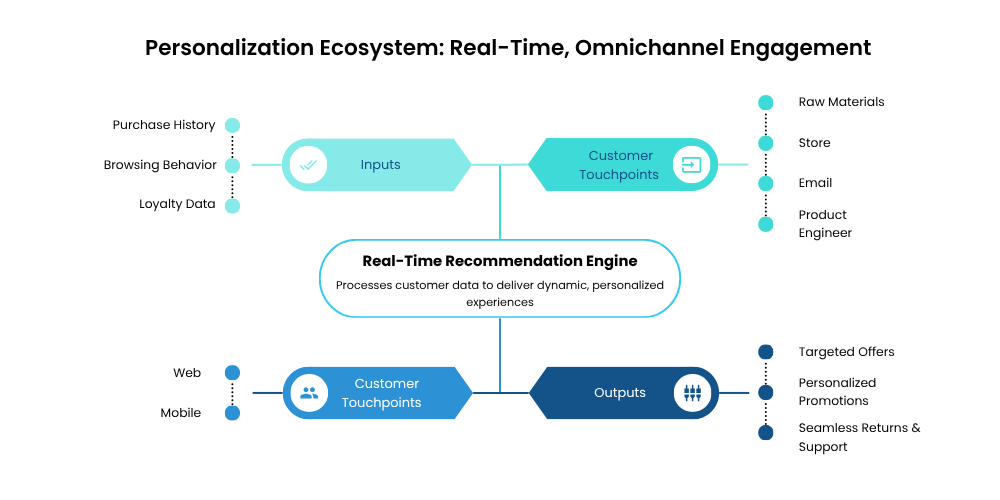 Personalization Ecosystem: Real-Time, Omnichannel Engagement

Purchase History
Browsing Behavior
Loyalty Data

Inputs

Customer Touchpoints

Raw Materials
Store
Email
Product Engineer

Real-Time Recommendation Engine
Processes customer data to deliver dynamic, personalized experiences

Web
Mobile

Customer Touchpoints

Outputs

Targeted Offers
Personalized Promotions
Seamless Returns & Support